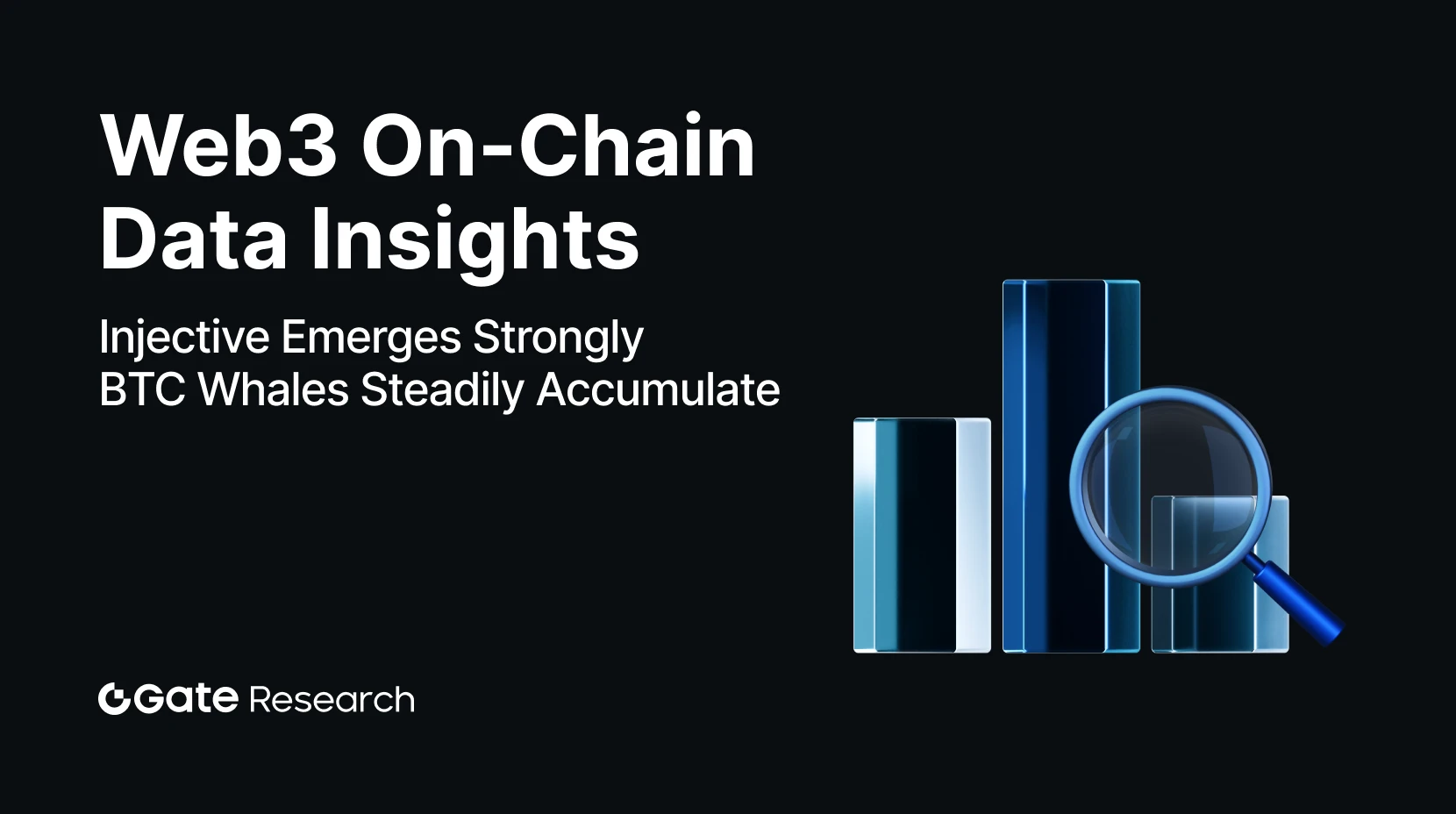 Web3 On-Chain Data Insights

Injective Emerges Strongly
BTC Whales Steadily Accumulate

Gate Research